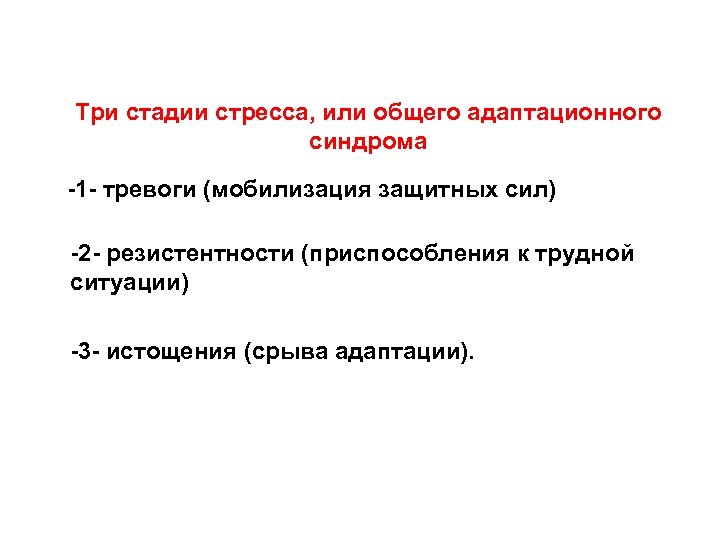 Три стадии стресса, или общего адаптационного синдрома

-1- тревоги (мобилизация защитных сил)

-2- резистентности (приспособления к трудной ситуации)

-3- истощения (срыва адаптации).